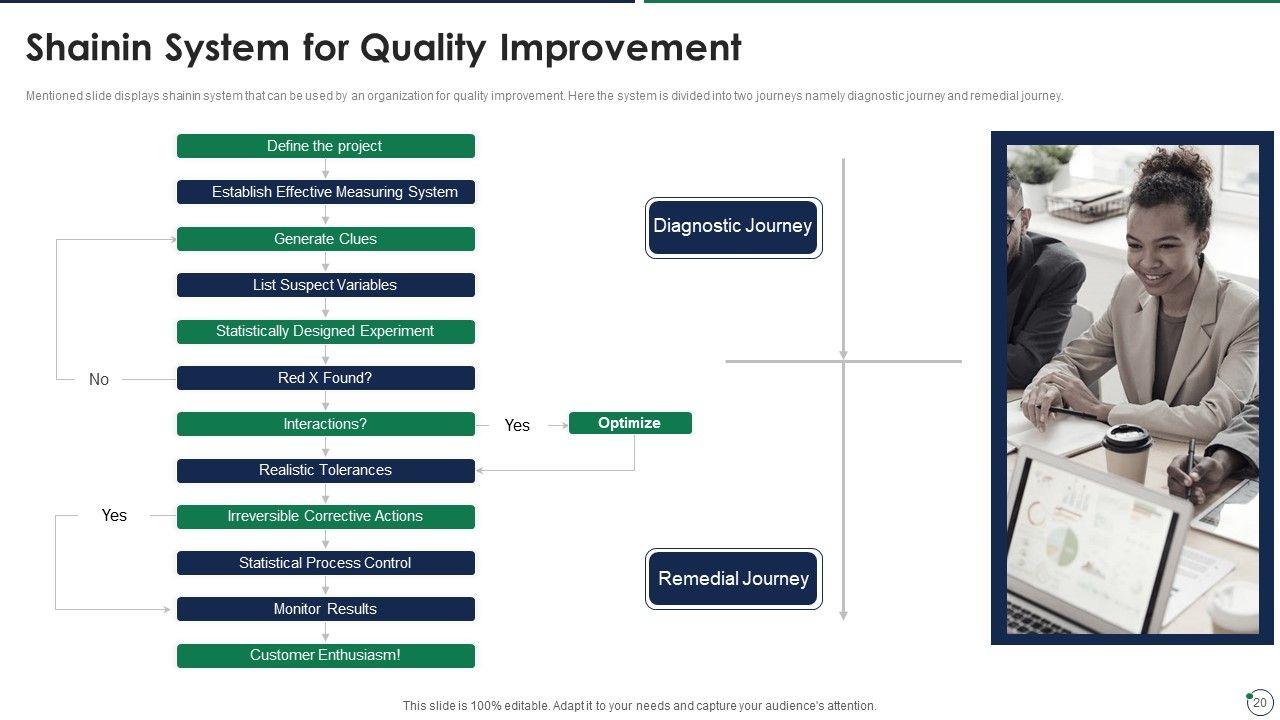 Shainin System for Quality Improvement

Mentioned slide displays shainin system that can be used by an organization for quality improvement. Here the system is divided into two journeys namely diagnostic journey and remedial journey.

Define the project

Establish Effective Measuring System

Generate Clues

List Suspect Variables

Statistically Designed Experiment

No

Red X Found?

Interactions?

Yes

Optimize

Realistic Tolerances

Yes

Irreversible Corrective Actions

Statistical Process Control

Monitor Results

Customer Enthusiasm!

Diagnostic Journey

Remedial Journey

This slide is 100% editable. Adapt it to your needs and capture your audience's attention.

20